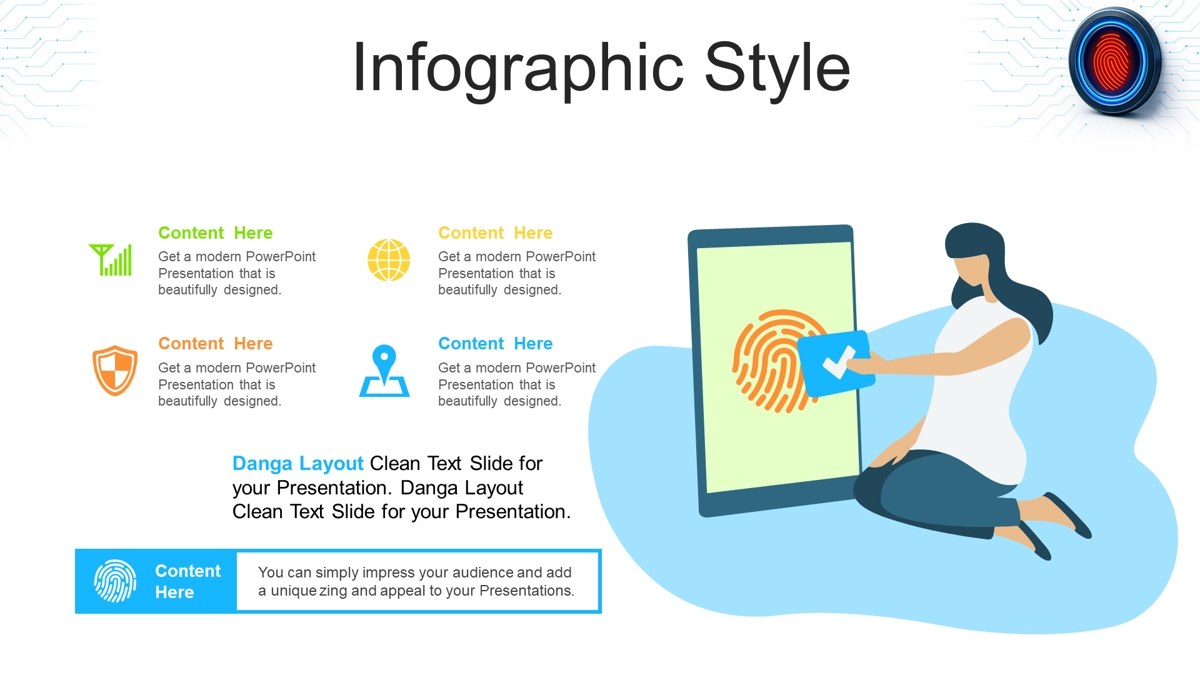 Infographic Style

Content Here
Get a modern PowerPoint Presentation that is beautifully designed.

Content Here
Get a modern PowerPoint Presentation that is beautifully designed.

Content Here
Get a modern PowerPoint Presentation that is beautifully designed.

Content Here
Get a modern PowerPoint Presentation that is beautifully designed.

Danga Layout Clean Text Slide for your Presentation. Danga Layout Clean Text Slide for your Presentation.

Content Here

You can simply impress your audience and add a unique zing and appeal to your Presentations.